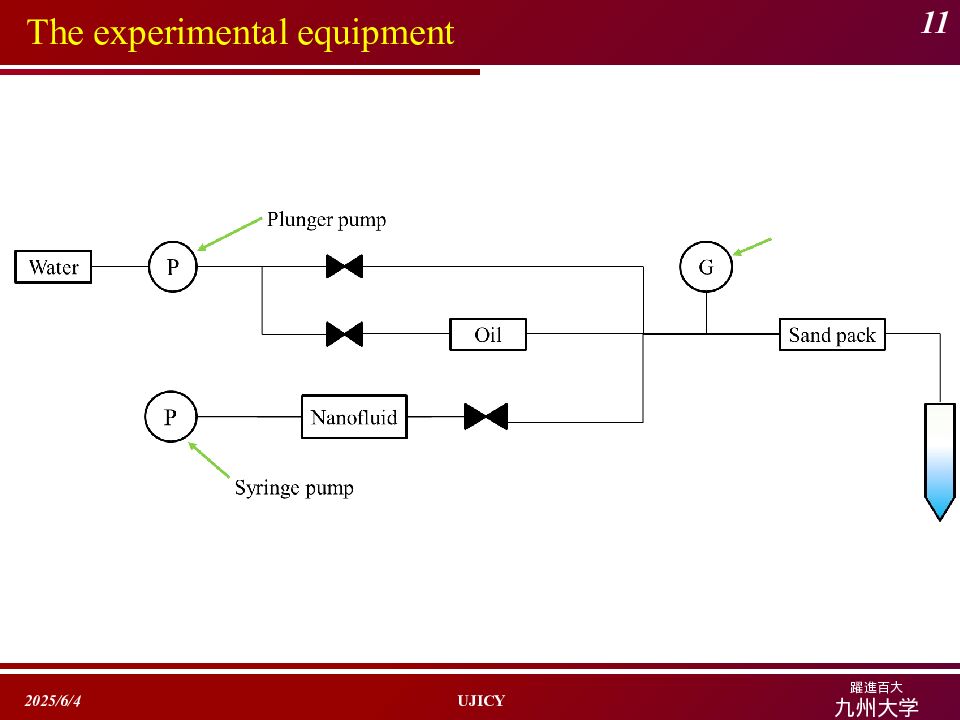 The experimental equipment

11

Plunger pump

Water

P

G

Oil

Sand pack

P

Nanofluid

Syringe pump

2025/6/4

UJICY

躍進百大

九州大学